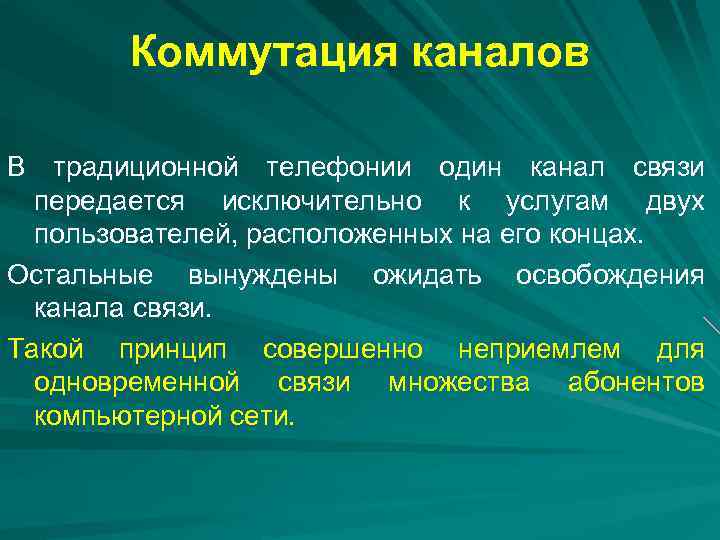 Коммутация каналов

В традиционной телефонии один канал связи передается исключительно к услугам двух пользователей, расположенных на его концах.

Остальные вынуждены ожидать освобождения канала связи.

Такой принцип совершенно неприемлем для одновременной связи множества абонентов компьютерной сети.